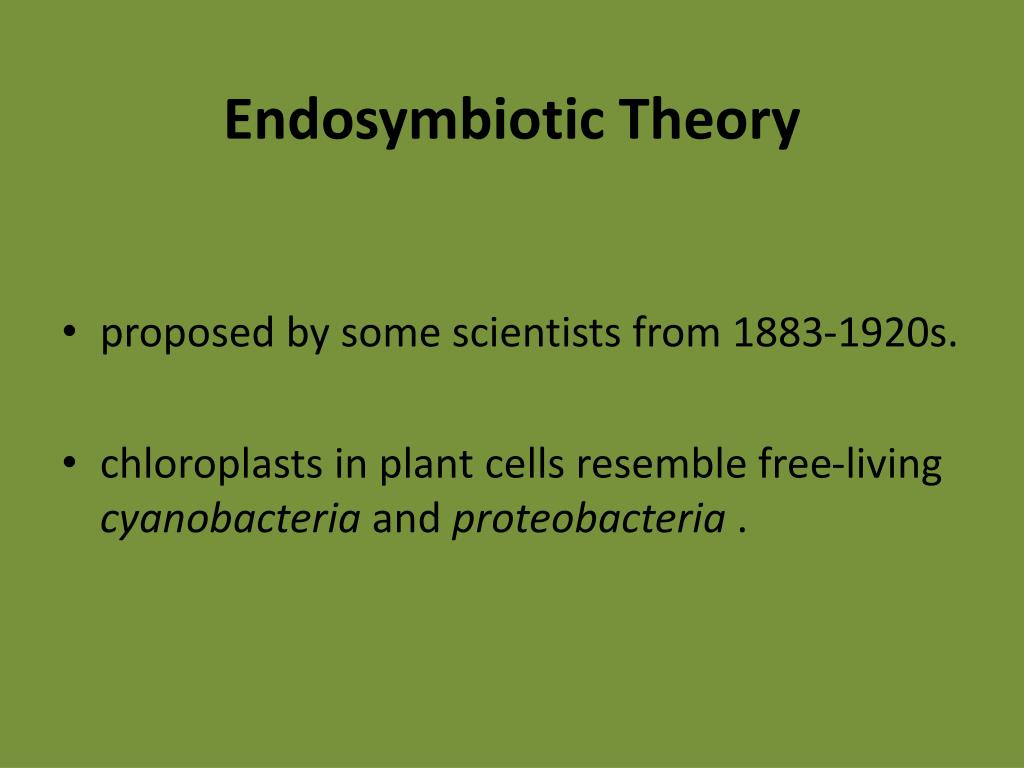 Endosymbiotic Theory

• proposed by some scientists from 1883-1920s.

• chloroplasts in plant cells resemble free-living cyanobacteria and proteobacteria .